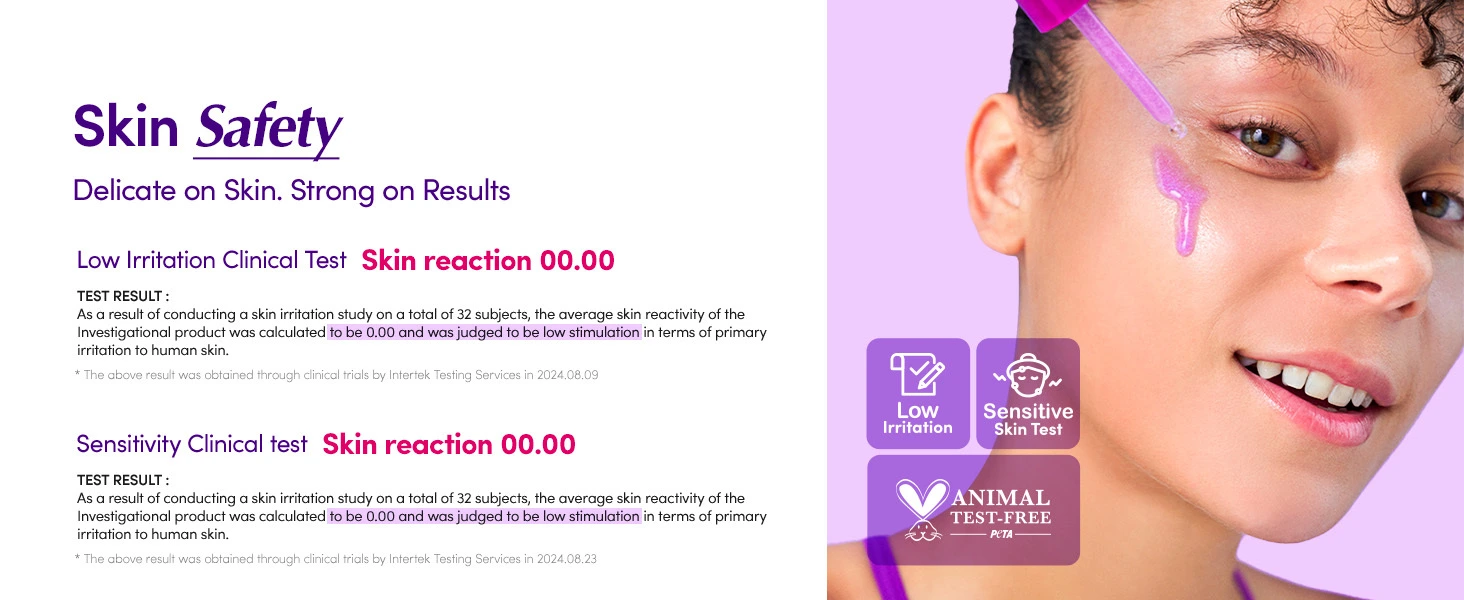 Skin Safety

Delicate on Skin. Strong on Results

Low Irritation Clinical Test Skin reaction 00.00

TEST RESULT :
As a result of conducting a skin irritation study on a total of 32 subjects, the average skin reactivity of the Investigational product was calculated to be 0.00 and was judged to be low stimulation in terms of primary irritation to human skin.

* The above result was obtained through clinical trials by Intertek Testing Services in 2024.08.09

Sensitivity Clinical test Skin reaction 00.00

TEST RESULT :
As a result of conducting a skin irritation study on a total of 32 subjects, the average skin reactivity of the Investigational product was calculated to be 0.00 and was judged to be low stimulation in terms of primary irritation to human skin.

* The above result was obtained through clinical trials by Intertek Testing Services in 2024.08.23

Low Irritation

Sensitive Skin Test

ANIMAL TEST-FREE PETA